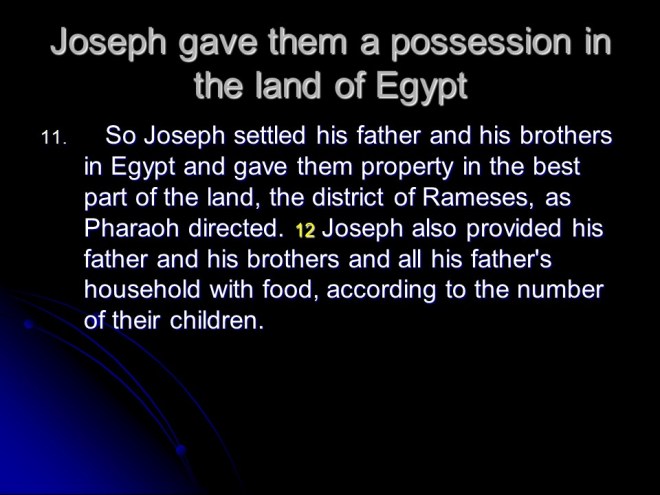 Joseph gave them a possession in the land of Egypt

11. So Joseph settled his father and his brothers in Egypt and gave them property in the best part of the land, the district of Rameses, as Pharaoh directed. 12 Joseph also provided his father and his brothers and all his father's household with food, according to the number of their children.